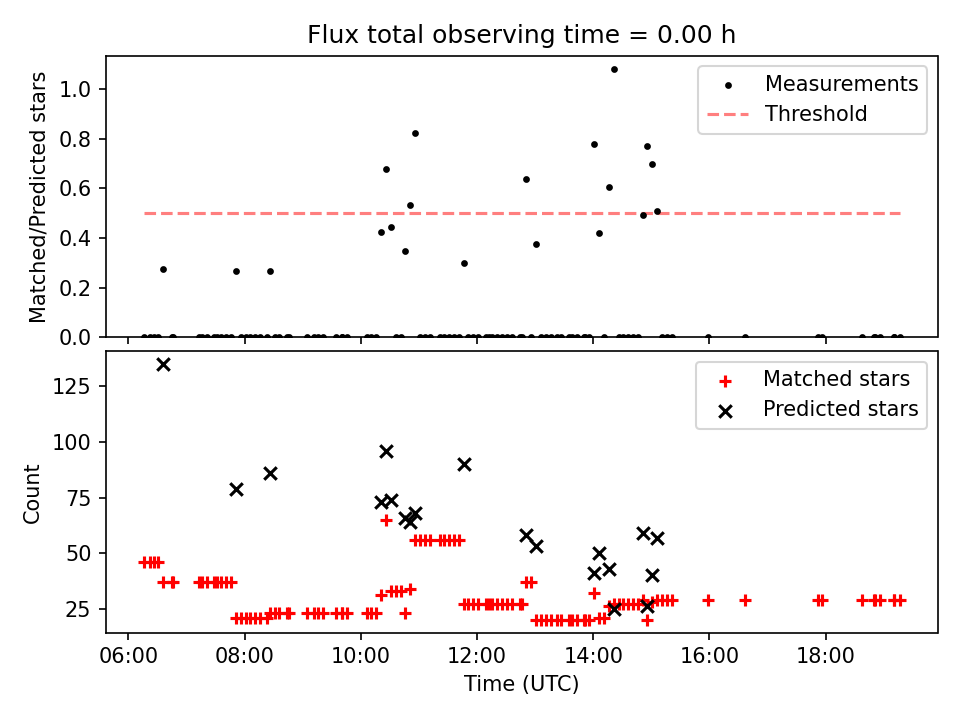 Flux total observing time = 0.00 h

Matched/Predicted stars

1.0
0.8
0.6
0.4
0.2
0.0

Measurements
Threshold

Count

125
100
75
50
25

Matched stars
Predicted stars

06:00
08:00
10:00
12:00
14:00
16:00
18:00

Time (UTC)